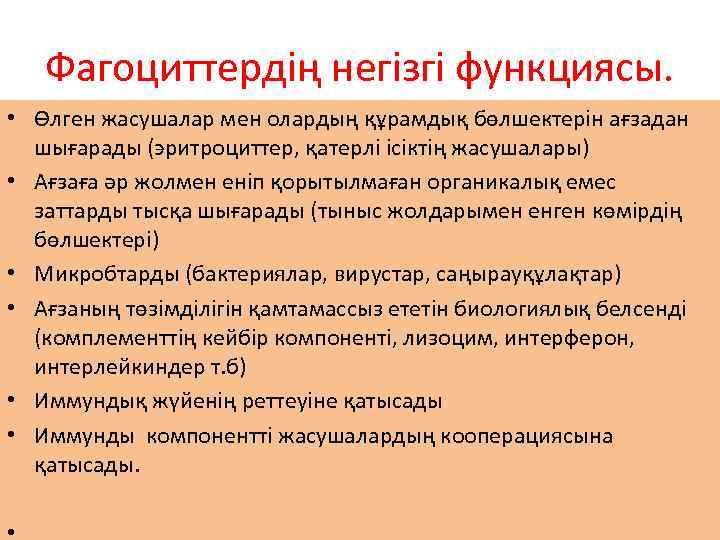 Фагоциттердің негізгі функциясы.

• Өлген жасушалар мен олардың құрамдық бөлшектерін ағзадан шығарады (эритроциттер, қатерлі ісіктің жасушалары)

• Ағзаға әр жолмен еніп қорытылмаған органикалық емес заттарды тысқа шығарады (тыныс жолдарымен енген көмірдің бөлшектері)

• Микробтарды (бактериялар, вирустар, саңырауқұлақтар)

• Ағзаның төзімділігін қамтамассыз ететін биологиялық белсенді (комплементтің кейбір компоненті, лизоцим, интерферон, интерлейкиндер т.б)

• Иммундық жүйенің реттеуіне қатысады

• Иммунды компонентті жасушалардың кооперациясына қатысады.

•